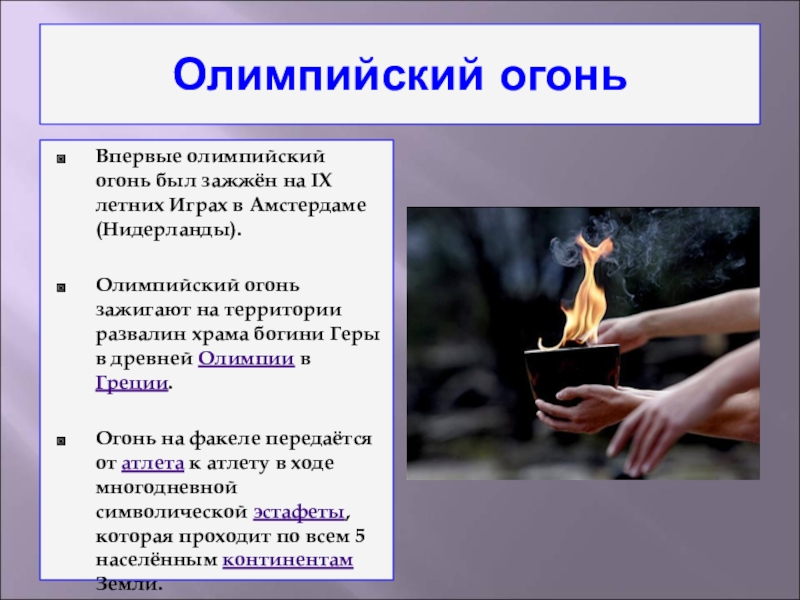 Олимпийский огонь

Впервые олимпийский огонь был зажжён на IX летних Играх в Амстердаме (Нидерланды).

Олимпийский огонь зажигают на территории развалин храма богини Геры в древней Олимпии в Греции.

Огонь на факеле передаётся от атлета к атлету в ходе многодневной символической эстафеты, которая проходит по всем 5 населённым континентам Земли.